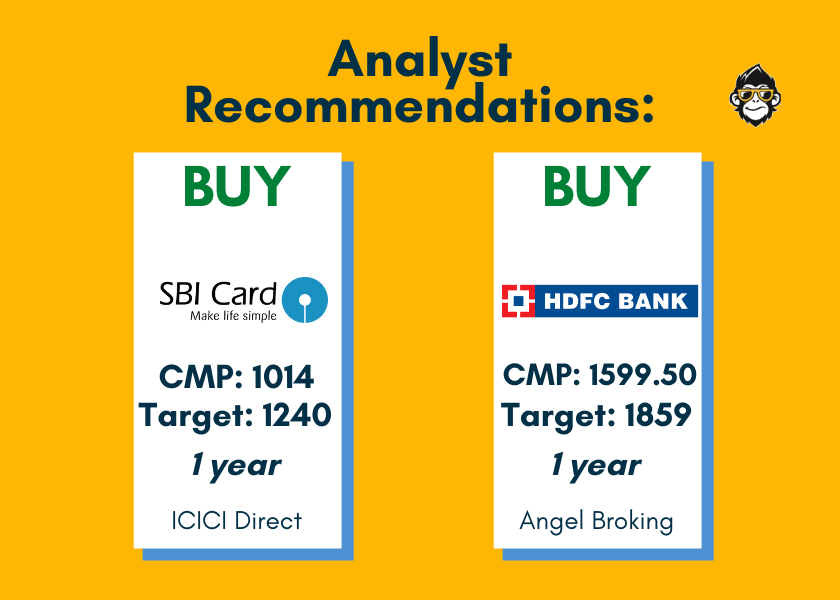 Analyst Recommendations:

BUY

SBI Card
Make life simple

CMP: 1014
Target: 1240
1 year

ICICI Direct

BUY

HDFC BANK

CMP: 1599.50
Target: 1859
1 year

Angel Broking